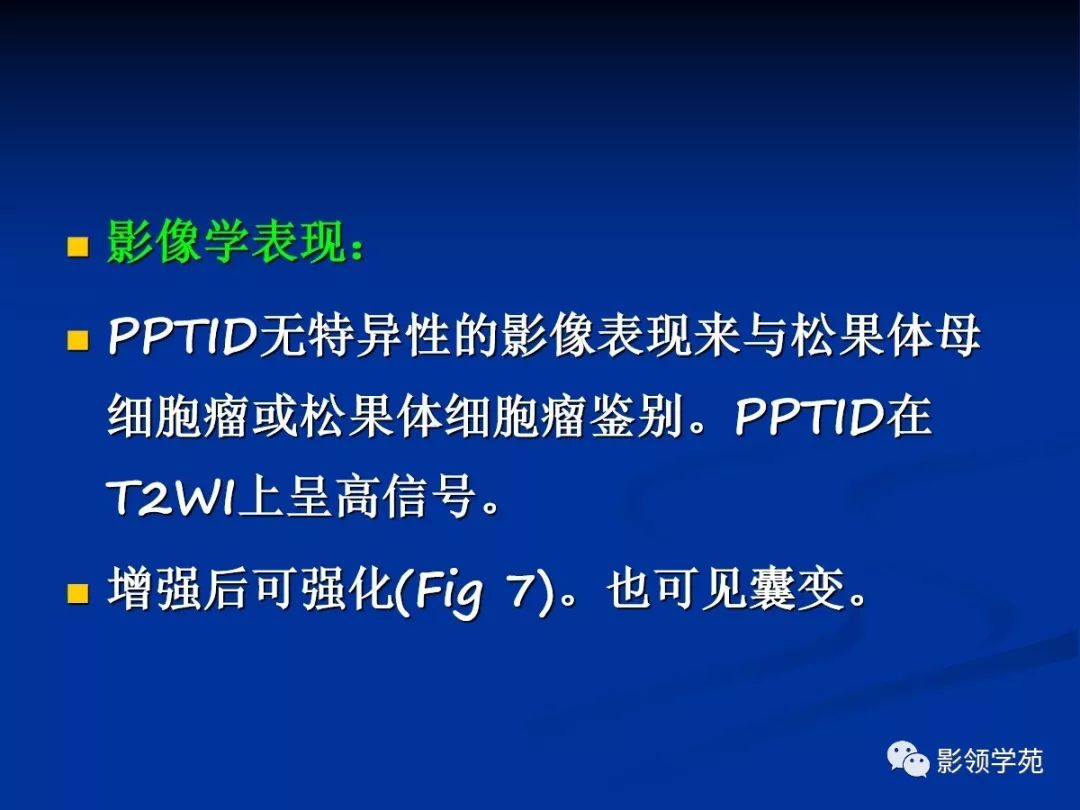 影像学表现：

PPTID无特异性的影像表现来与松果体母细胞瘤或松果体细胞瘤鉴别。PPTID在T2WI上呈高信号。

增强后可强化(Fig 7)。也可见囊变。

影领学苑